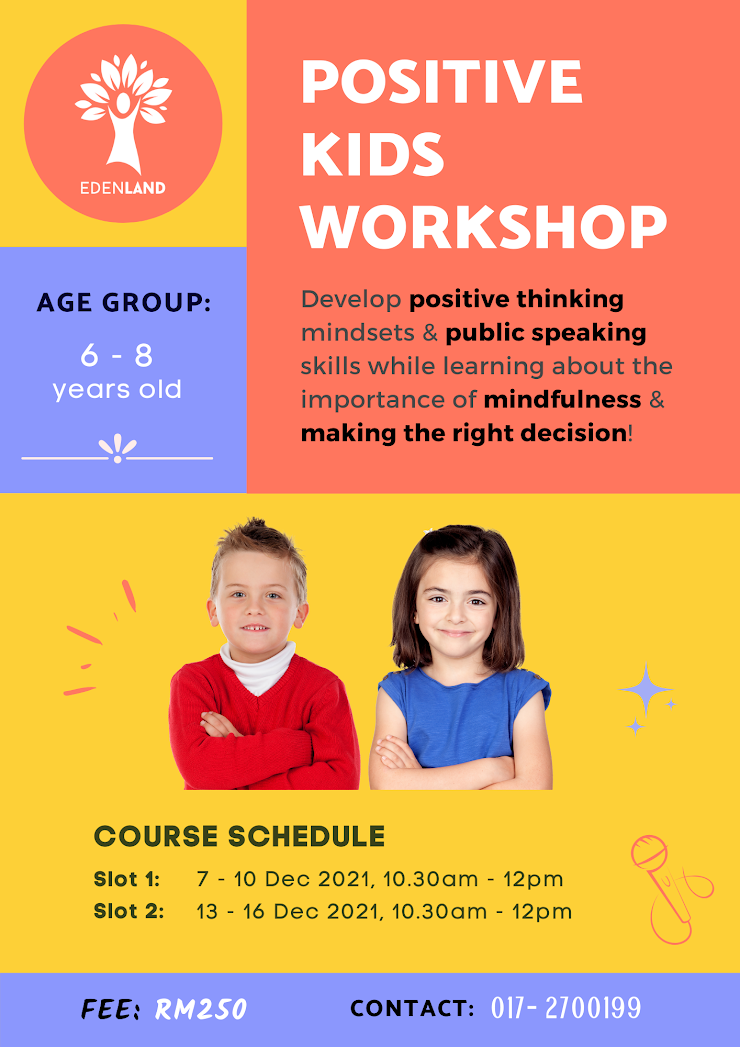 EDENLAND

POSITIVE KIDS WORKSHOP

AGE GROUP:
6 - 8
years old

Develop positive thinking mindsets & public speaking skills while learning about the importance of mindfulness & making the right decision!

COURSE SCHEDULE
Slot 1: 7 - 10 Dec 2021, 10.30am - 12pm
Slot 2: 13 - 16 Dec 2021, 10.30am - 12pm

FEE: RM250

CONTACT: 017- 2700199